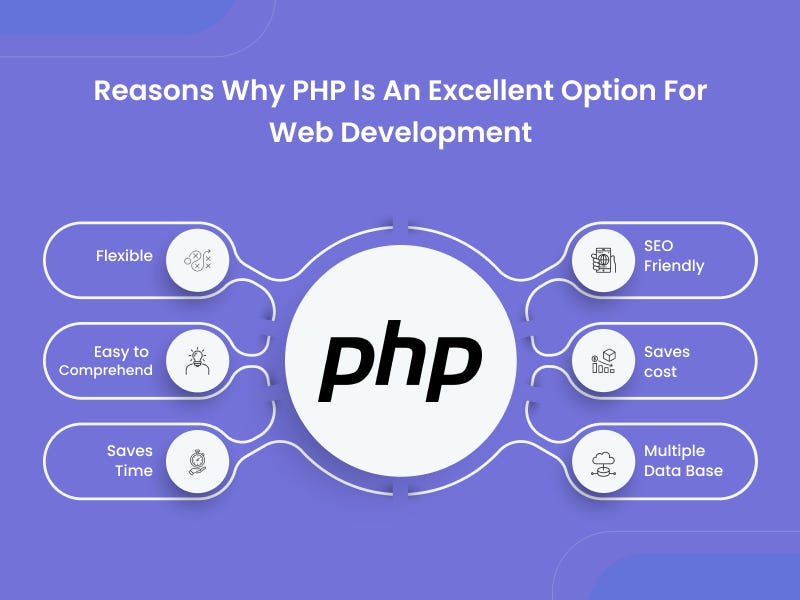 Reasons Why PHP Is An Excellent Option For Web Development

Flexible

Easy to Comprehend

Saves Time

php

SEO Friendly

Saves cost

Multiple Data Base